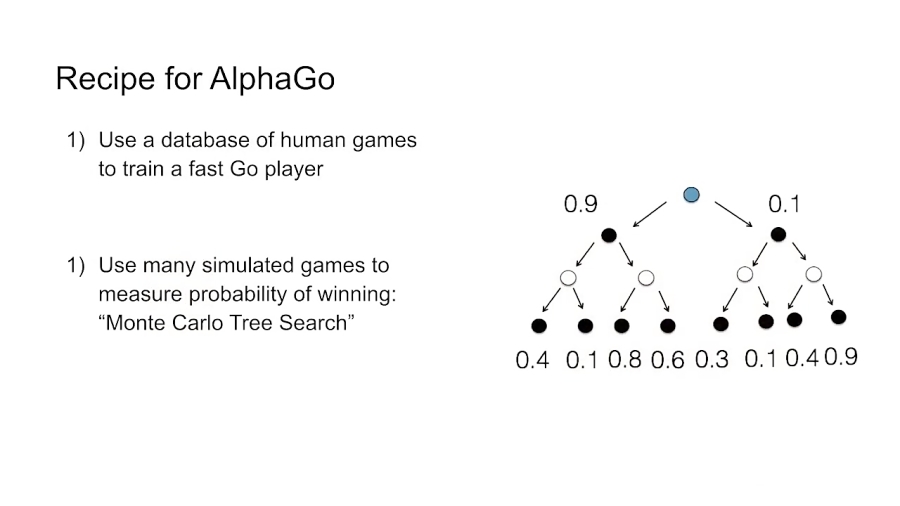 Recipe for AlphaGo

1) Use a database of human games to train a fast Go player

1) Use many simulated games to measure probability of winning: “Monte Carlo Tree Search”

0.9

0.1

0.4 0.1 0.8 0.6 0.3 0.1 0.4 0.9